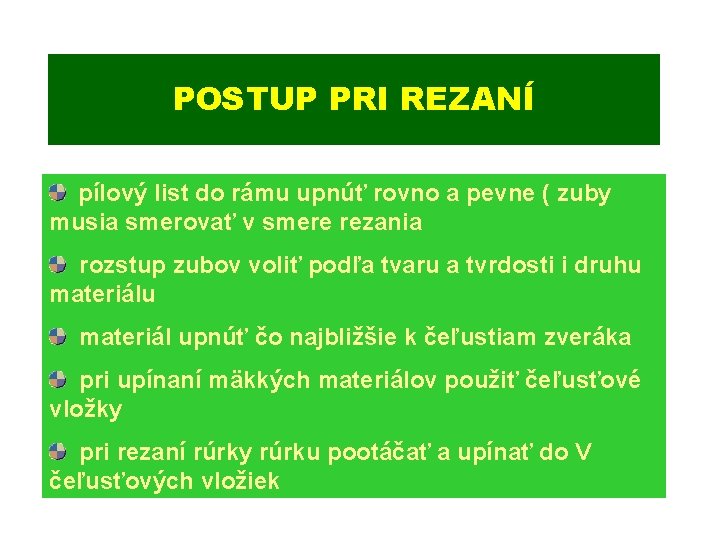 POSTUP PRI REZANÍ

pílový list do rámu upnúť rovno a pevne ( zuby musia smerovať v smere rezania

rozstup zubov voliť podľa tvaru a tvrdosti i druhu materiálu

materiál upnúť čo najbližšie k čeľustiam zveráka

pri upínaní mäkkých materiálov použiť čeľusťové vložky

pri rezaní rúrky rúrku pootáčať a upínať do V čeľusťových vložiek